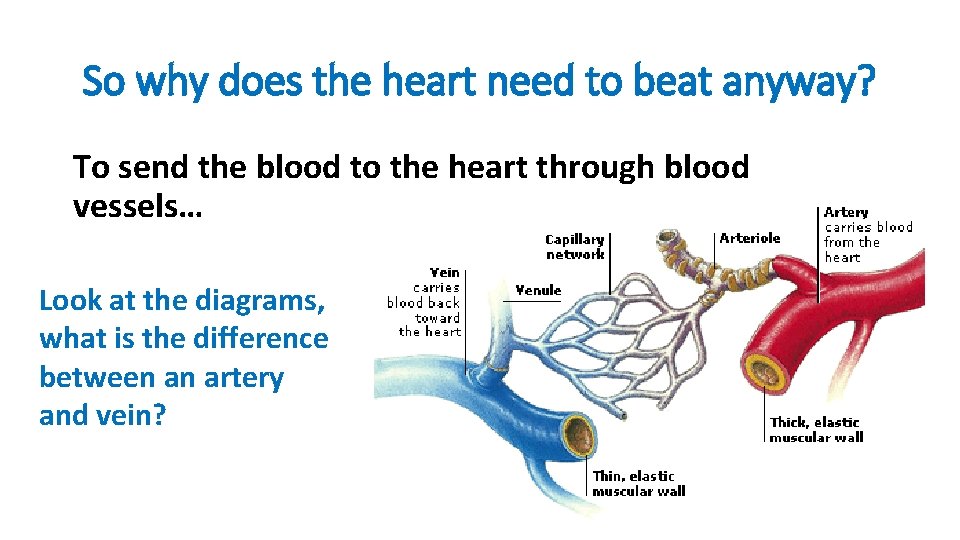 So why does the heart need to beat anyway?

To send the blood to the heart through blood vessels…

Look at the diagrams, what is the difference between an artery and vein?

Vein carries blood back toward the heart

Venule

Capillary network

Arteriole

Artery carries blood from the heart

Thick, elastic muscular wall

Thin, elastic muscular wall